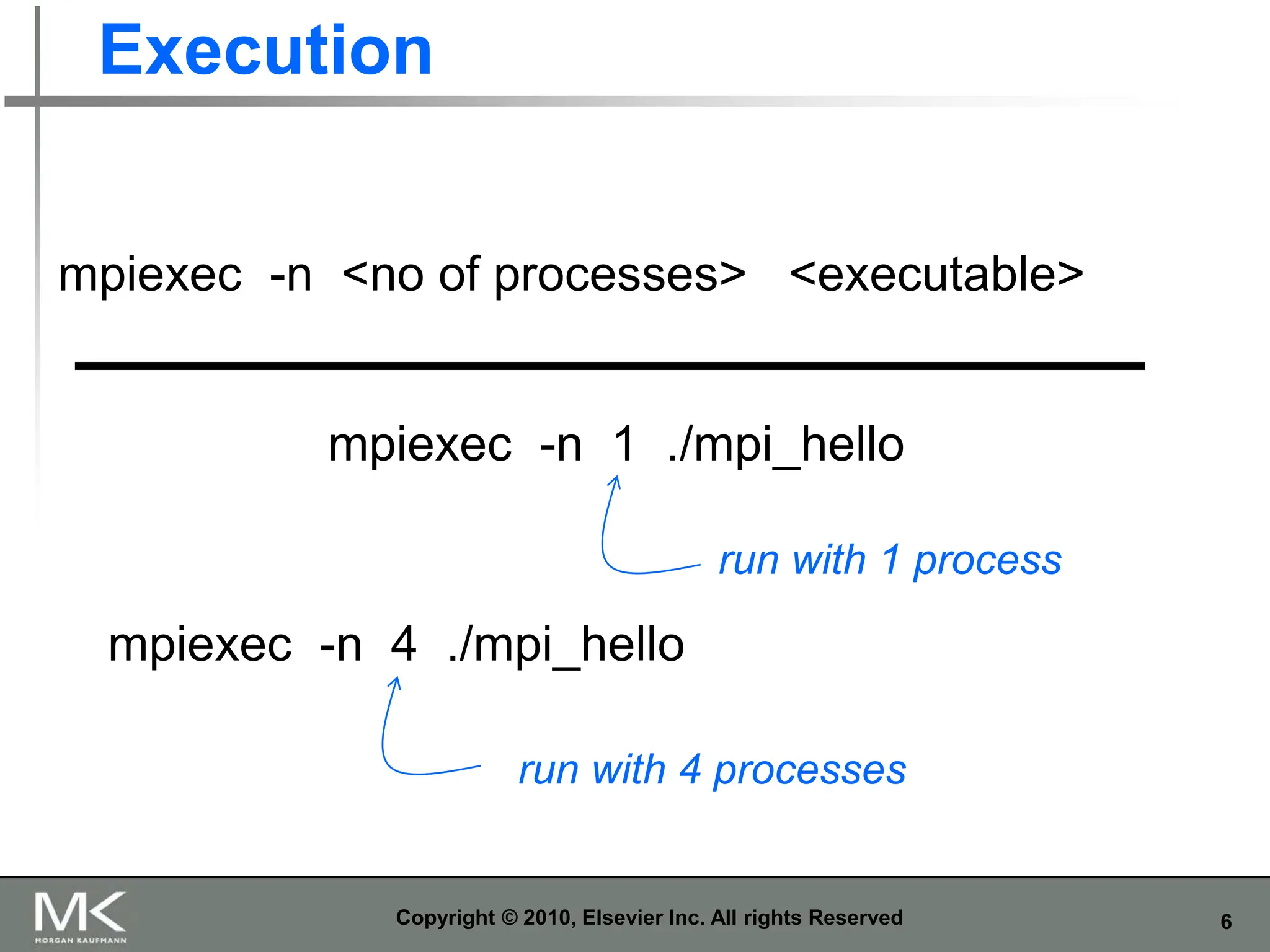 Execution

mpiexec -n <no of processes> <executable>

mpiexec -n 1 ./mpi_hello

run with 1 process

mpiexec -n 4 ./mpi_hello

run with 4 processes

MK
MORGAN KAUFMANN

Copyright © 2010, Elsevier Inc. All rights Reserved

6